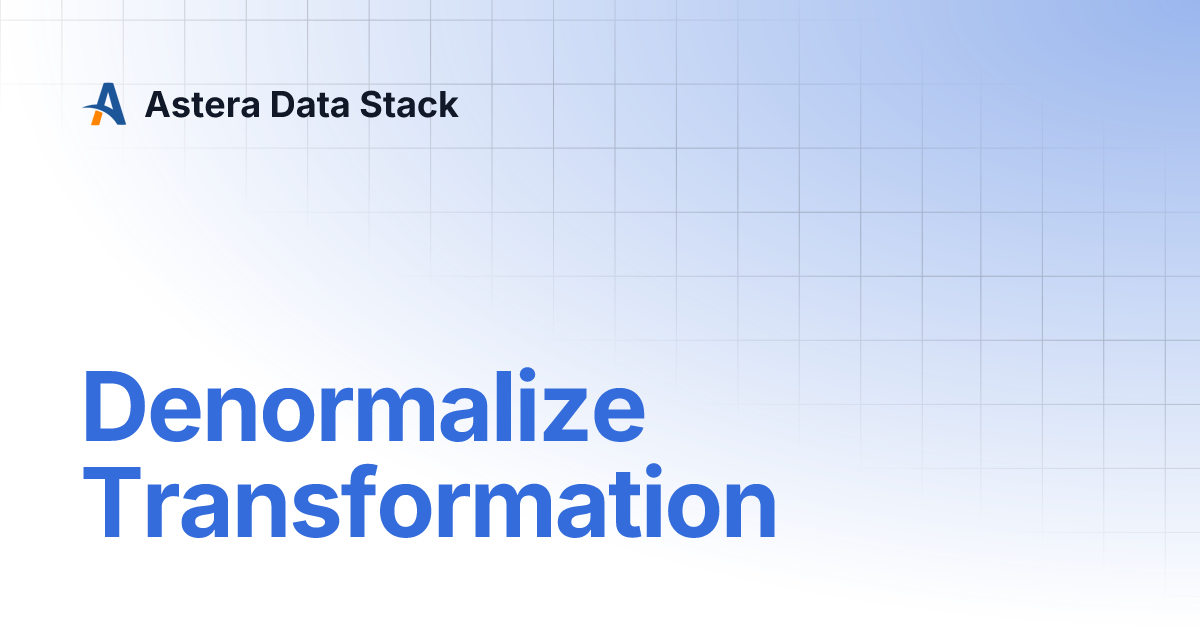 Astera Data Stack

Denormalize Transformation